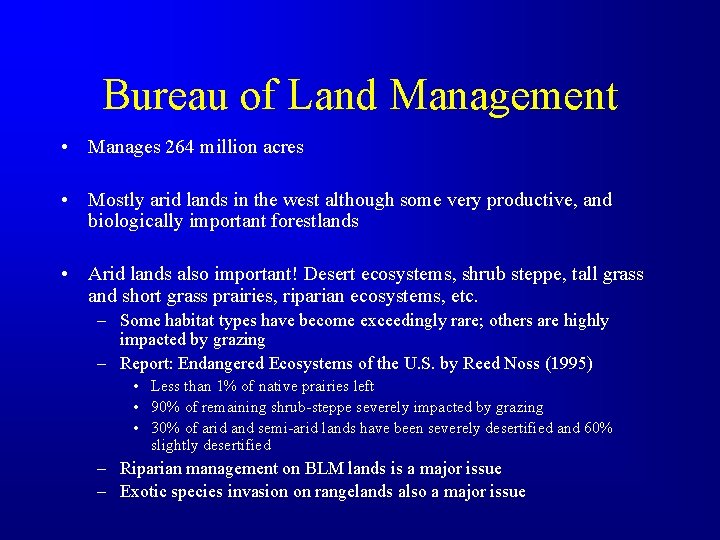 Bureau of Land Management

• Manages 264 million acres

• Mostly arid lands in the west although some very productive, and biologically important forestlands

• Arid lands also important! Desert ecosystems, shrub steppe, tall grass and short grass prairies, riparian ecosystems, etc.
– Some habitat types have become exceedingly rare; others are highly impacted by grazing
– Report: Endangered Ecosystems of the U.S. by Reed Noss (1995)
• Less than 1% of native prairies left
• 90% of remaining shrub-steppe severely impacted by grazing
• 30% of arid and semi-arid lands have been severely desertified and 60% slightly desertified
– Riparian management on BLM lands is a major issue
– Exotic species invasion on rangelands also a major issue